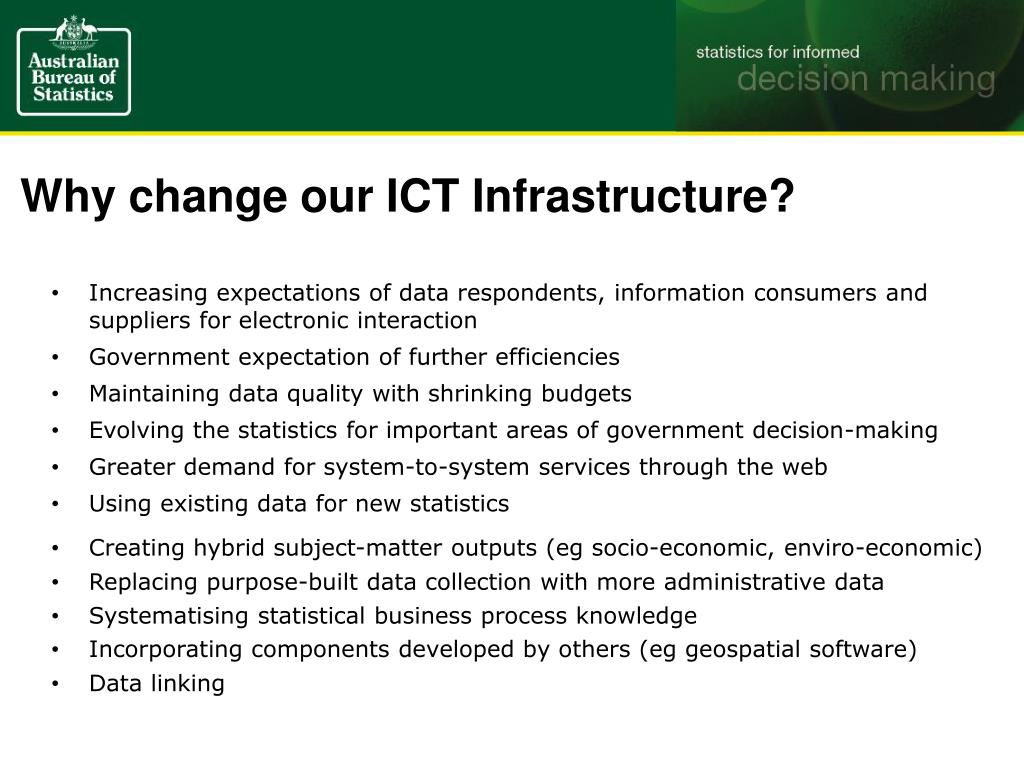 Australian Bureau of Statistics

statistics for informed
decision making

Why change our ICT Infrastructure?

• Increasing expectations of data respondents, information consumers and suppliers for electronic interaction
• Government expectation of further efficiencies
• Maintaining data quality with shrinking budgets
• Evolving the statistics for important areas of government decision-making
• Greater demand for system-to-system services through the web
• Using existing data for new statistics
• Creating hybrid subject-matter outputs (eg socio-economic, enviro-economic)
• Replacing purpose-built data collection with more administrative data
• Systematising statistical business process knowledge
• Incorporating components developed by others (eg geospatial software)
• Data linking